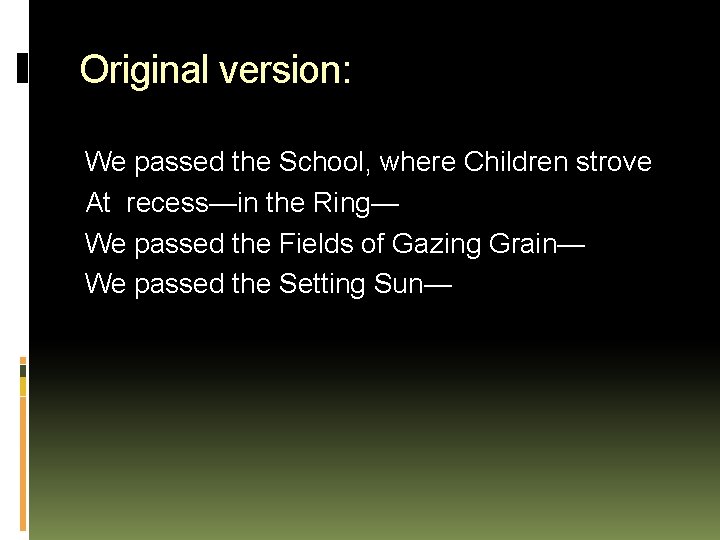 Original version:

We passed the School, where Children strove
At recess—in the Ring—
We passed the Fields of Gazing Grain—
We passed the Setting Sun—